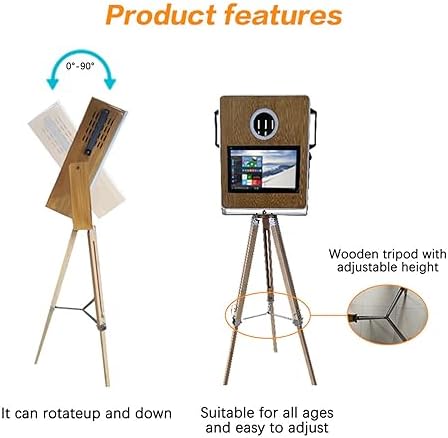 Product features

0°-90°

Wooden tripod with adjustable height

It can rotateup and down

Suitable for all ages and easy to adjust